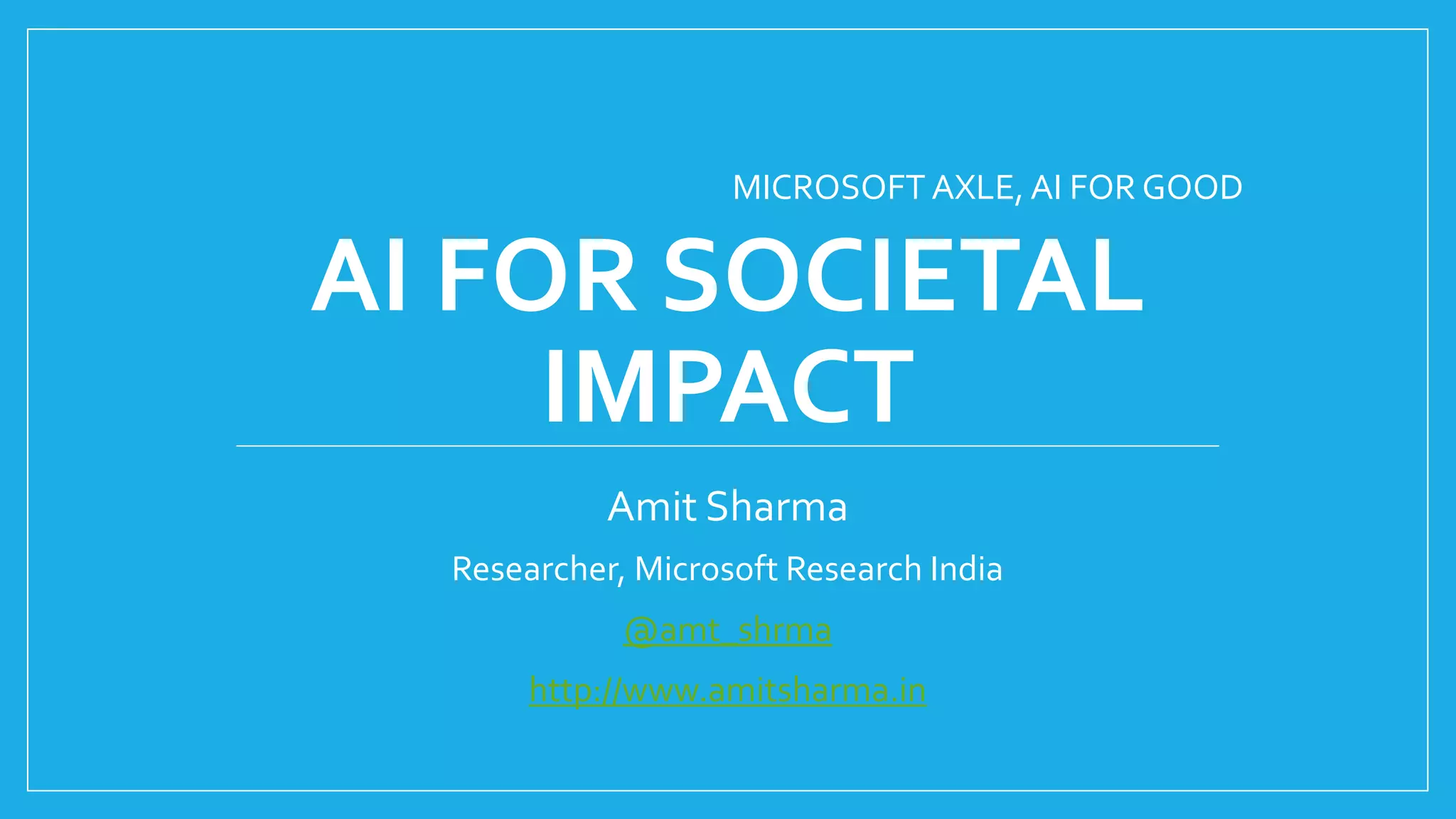 MICROSOFT AXLE, AI FOR GOOD

AI FOR SOCIETAL IMPACT

Amit Sharma

Researcher, Microsoft Research India

@amt_shrma

http://www.amitsharma.in